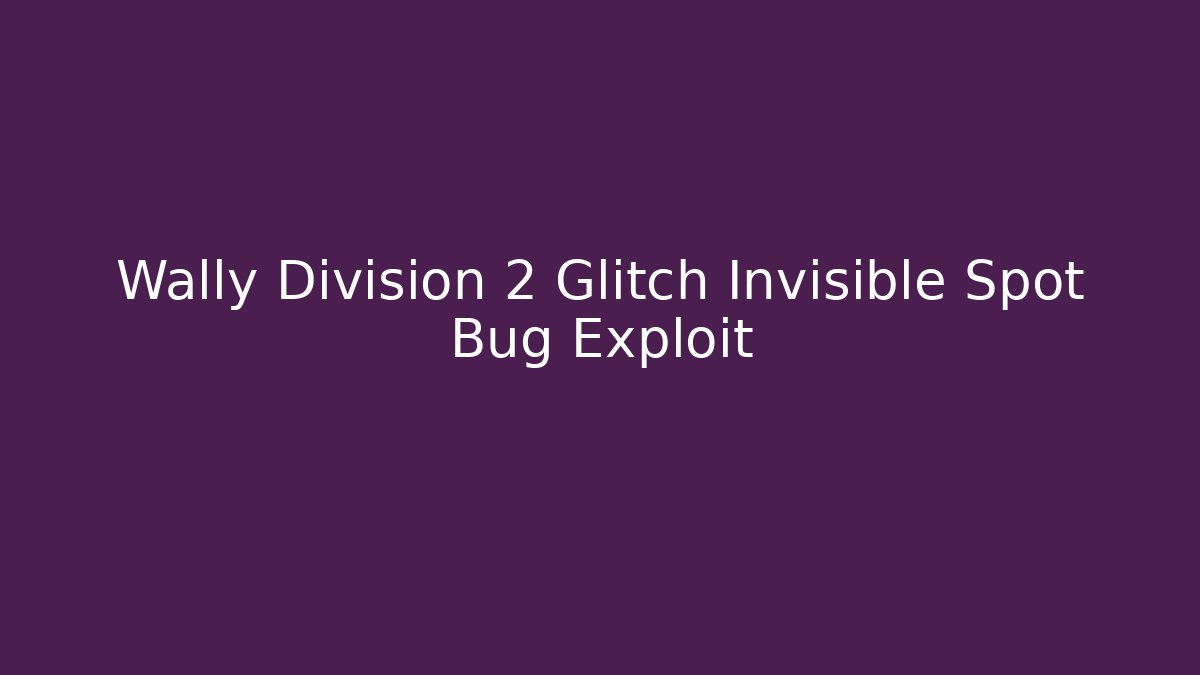 Wally Division 2 Glitch Invisible Spot Bug Exploit